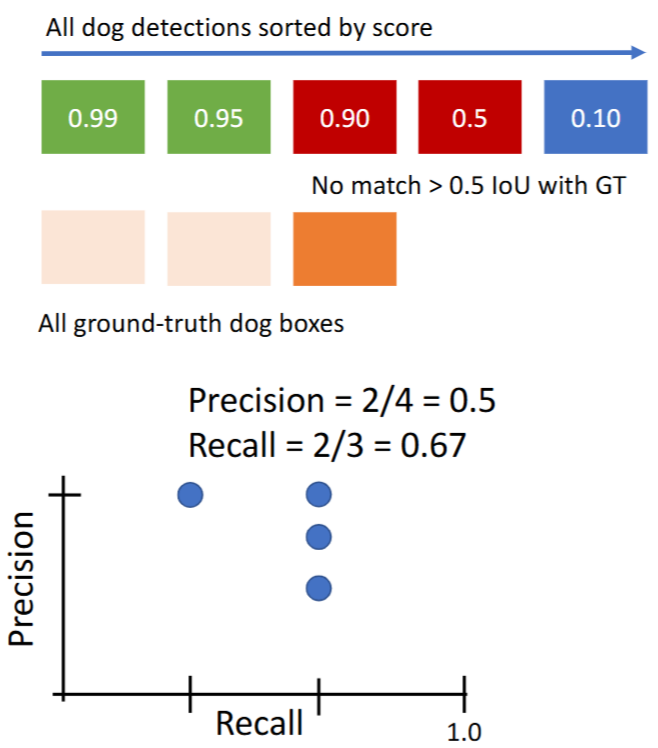 All dog detections sorted by score

0.99 0.95 0.90 0.5 0.10

No match > 0.5 IoU with GT

All ground-truth dog boxes

Precision = 2/4 = 0.5
Recall = 2/3 = 0.67

Precision

Recall

1.0